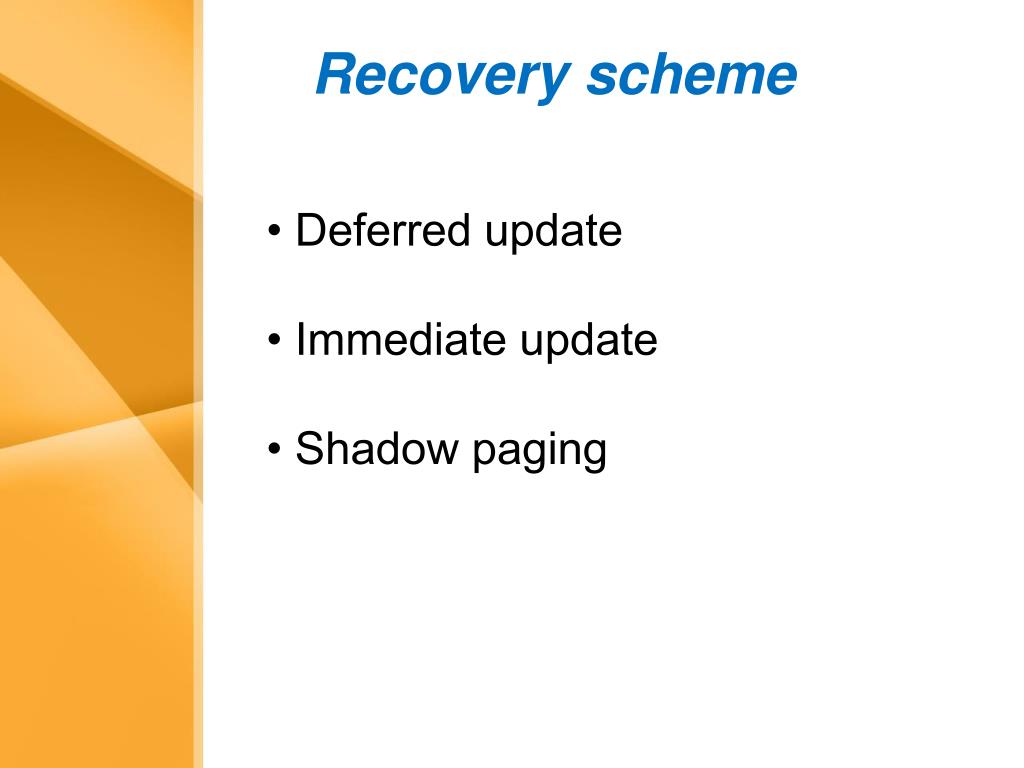 Recovery scheme

• Deferred update

• Immediate update

• Shadow paging